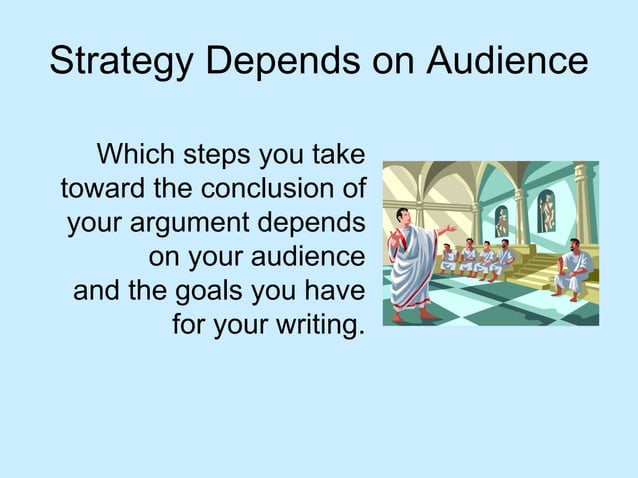 Strategy Depends on Audience

Which steps you take toward the conclusion of your argument depends on your audience and the goals you have for your writing.